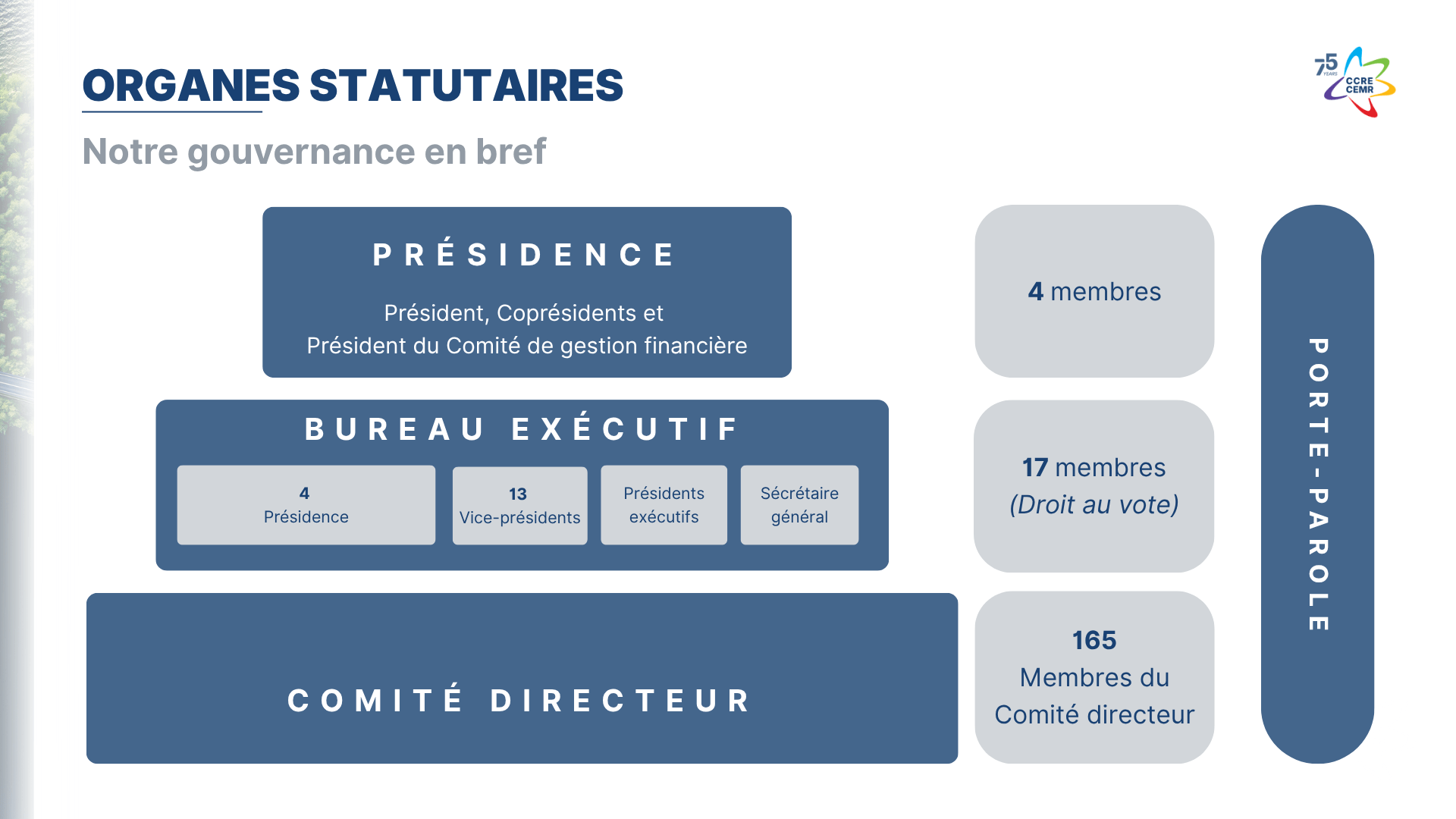 ORGANES STATUTAIRES

Notre gouvernance en bref

75 YEARS CCRE CEMR

PRÉSIDENCE

Président, Coprésidents et Président du Comité de gestion financière

4 membres

BUREAU EXÉCUTIF

4 Présidence

13 Vice-présidents

Présidents exécutifs

Sécrétaire général

17 membres (Droit au vote)

COMITÉ DIRECTEUR

165 Membres du Comité directeur

PORTE-PAROLE